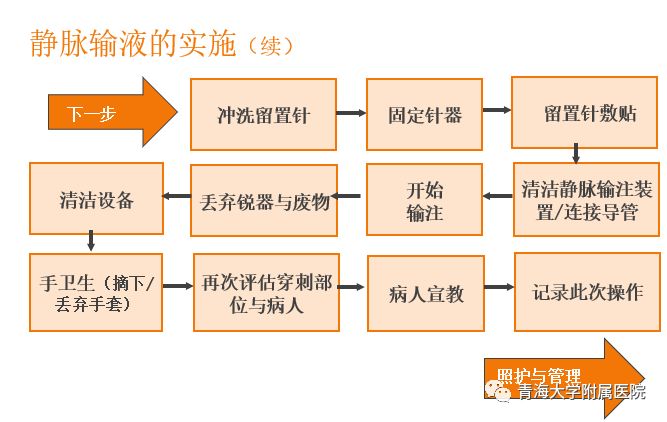 静脉输液的实施（续）

下一步

冲洗留置针

固定针器

留置针敷贴

清洁静脉输注装置/连接导管

开始输注

丢弃锐器与废物

清洁设备

手卫生（摘下/丢弃手套）

再次评估穿刺部位与病人

病人宣教

记录此次操作

照护与管理

青海大学附属医院